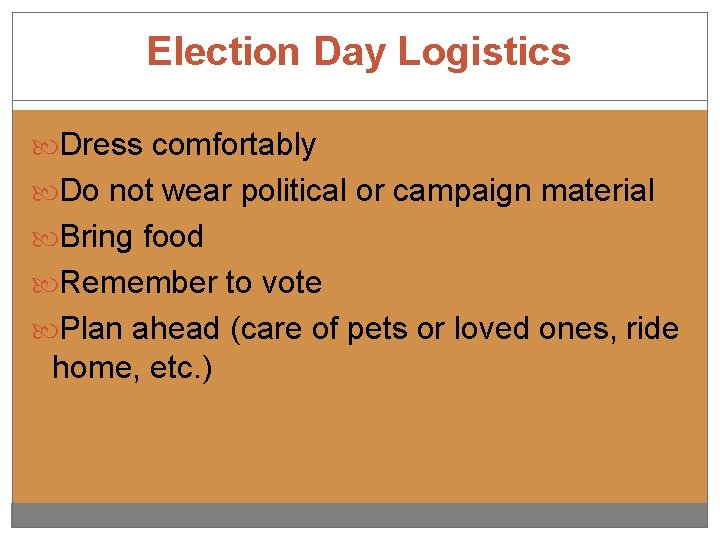 Election Day Logistics

Dress comfortably

Do not wear political or campaign material

Bring food

Remember to vote

Plan ahead (care of pets or loved ones, ride home, etc.)